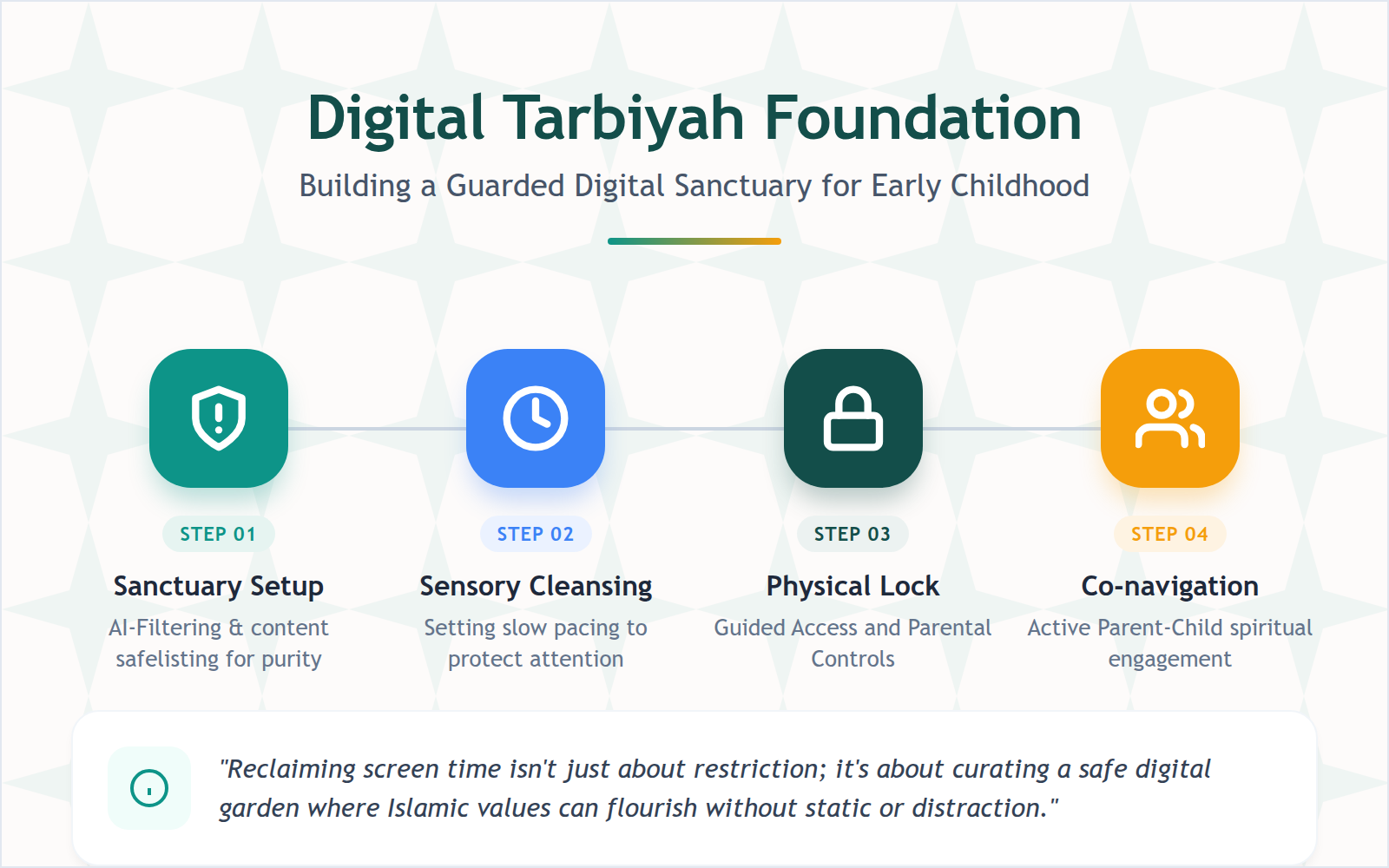 Digital Tarbiyah Foundation

Building a Guarded Digital Sanctuary for Early Childhood

STEP 01

Sanctuary Setup

AI-Filtering & content safelisting for purity

STEP 02

Sensory Cleansing

Setting slow pacing to protect attention

STEP 03

Physical Lock

Guided Access and Parental Controls

STEP 04

Co-navigation

Active Parent-Child spiritual engagement

"Reclaiming screen time isn't just about restriction; it's about curating a safe digital garden where Islamic values can flourish without static or distraction."